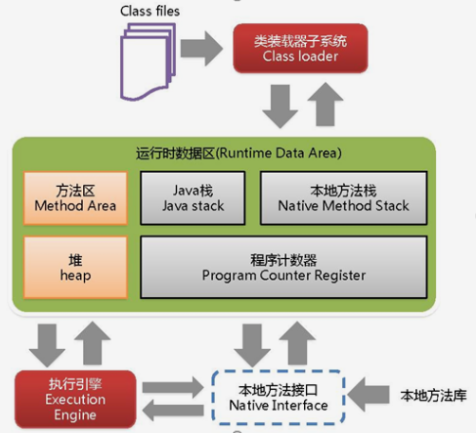 Class files

类装载器子系统
Class loader

运行时数据区(Runtime Data Area)

方法区
Method Area

Java栈
Java stack

本地方法栈
Native Method Stack

堆
heap

程序计数器
Program Counter Register

执行引擎
Execution Engine

本地方法接口
Native Interface

本地方法库